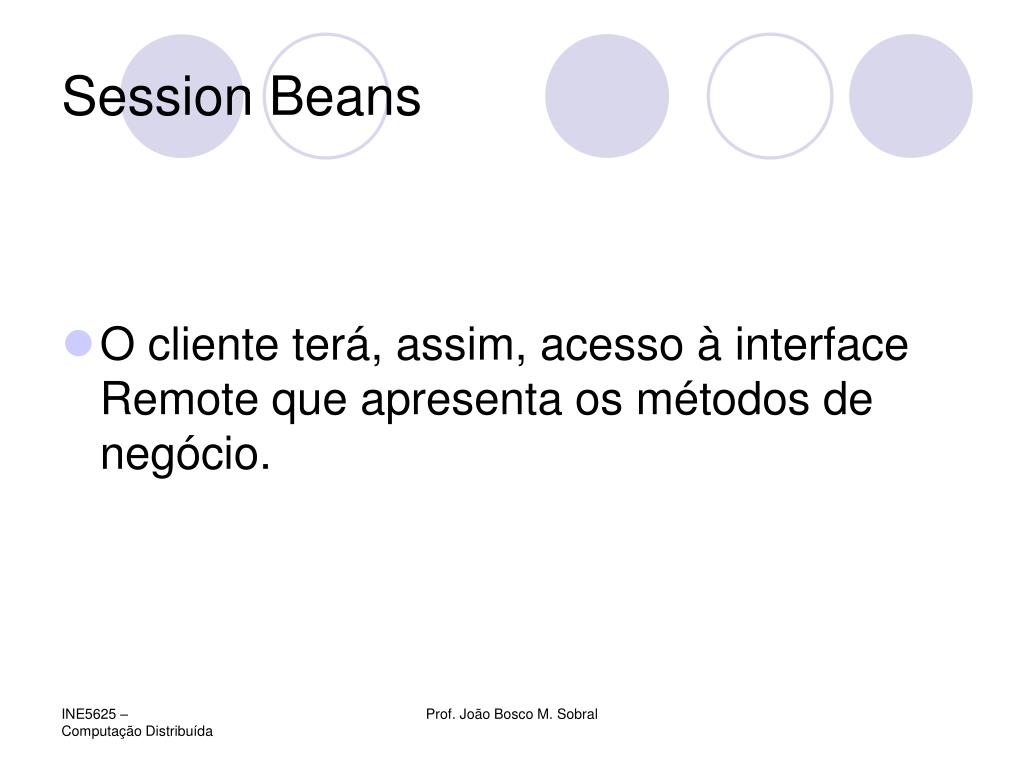 Session Beans

O cliente terá, assim, acesso à interface Remote que apresenta os métodos de negócio.

INE5625 – Computação Distribuída

Prof. João Bosco M. Sobral